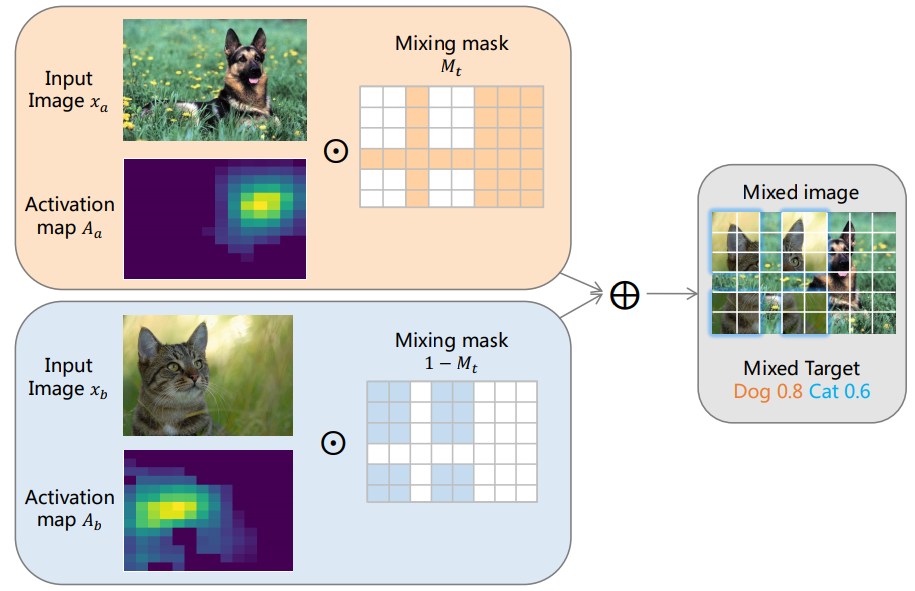 Input Image $x_a$

Activation map $A_a$

$\odot$

Mixing mask $M_t$

Input Image $x_b$

Activation map $A_b$

$\odot$

Mixing mask $1 - M_t$

$\oplus$

Mixed image

Mixed Target
Dog 0.8 Cat 0.6